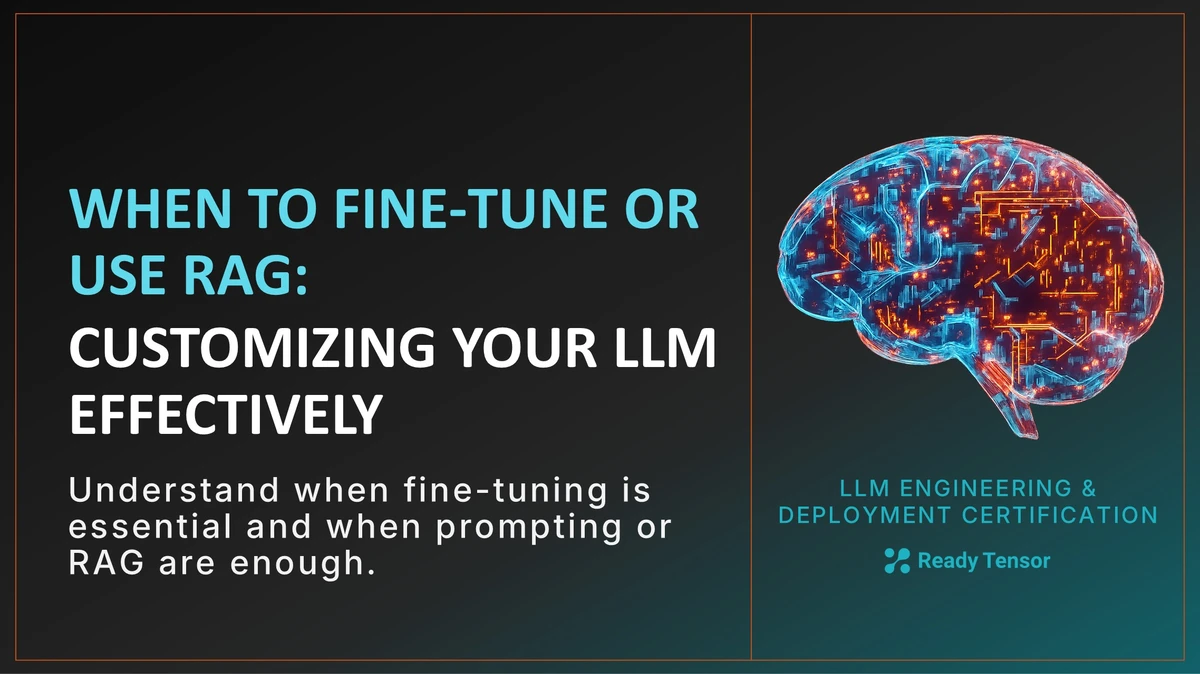 WHEN TO FINE-TUNE OR USE RAG:

CUSTOMIZING YOUR LLM EFFECTIVELY

Understand when fine-tuning is essential and when prompting or RAG are enough.

LLM ENGINEERING & DEPLOYMENT CERTIFICATION

Ready Tensor